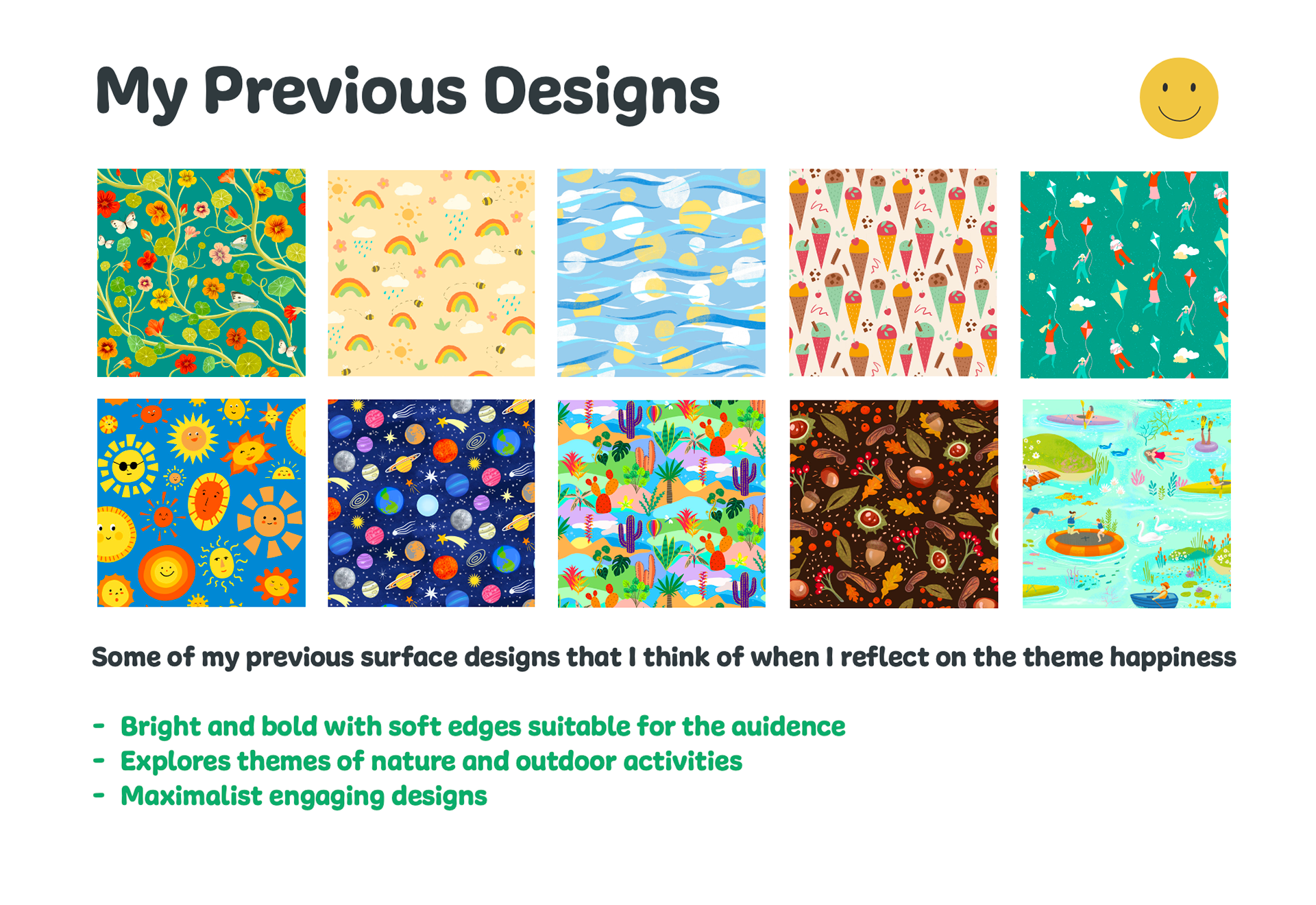 My Previous Designs

Some of my previous surface designs that I think of when I reflect on the theme happiness

- Bright and bold with soft edges suitable for the auidence
- Explores themes of nature and outdoor activities
- Maximalist engaging designs